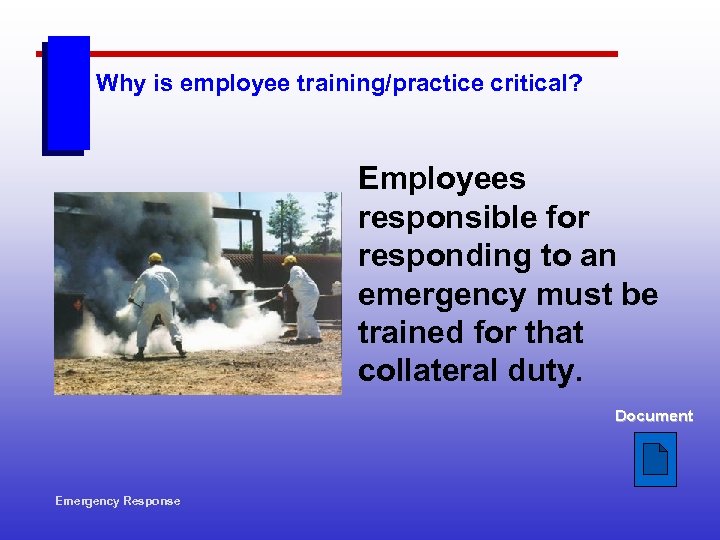 Why is employee training/practice critical?

Employees responsible for responding to an emergency must be trained for that collateral duty.

Document

Emergency Response